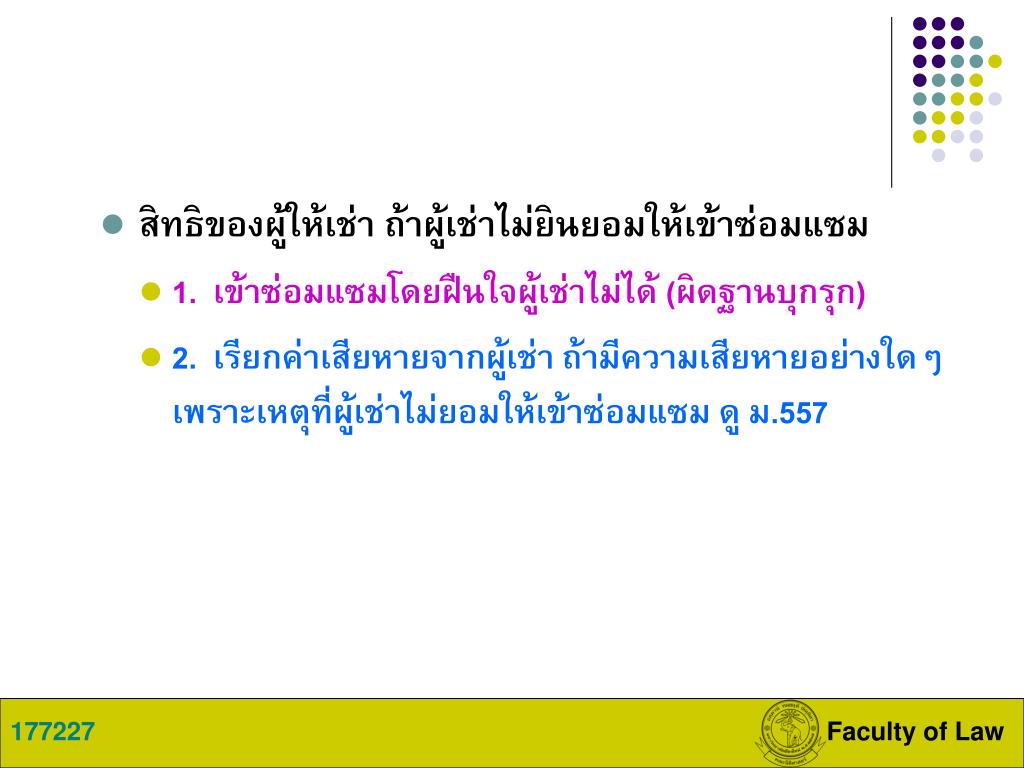 สิทธิของผู้ให้เช่า ถ้าผู้เช่าไม่ยินยอมให้เข้าซ่อมแซม

1. เข้าซ่อมแซมโดยฝืนใจผู้เช่าไม่ได้ (ผิดฐานบุกรุก)

2. เรียกค่าเสียหายจากผู้เช่า ถ้ามีความเสียหายอย่างใด ๆ เพราะเหตุที่ผู้เช่าไม่ยอมให้เข้าซ่อมแซม ดู ม.557

177227

Faculty of Law